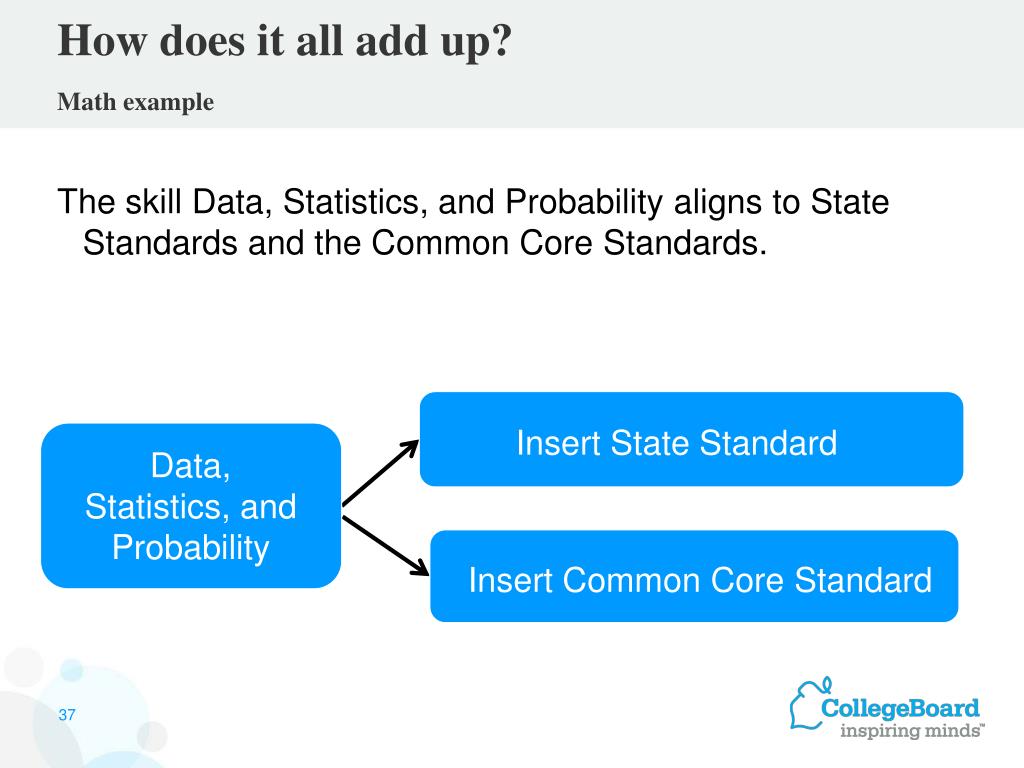 How does it all add up?

Math example

The skill Data, Statistics, and Probability aligns to State Standards and the Common Core Standards.

Data, Statistics, and Probability

Insert State Standard

Insert Common Core Standard

37

CollegeBoard
inspiring minds™